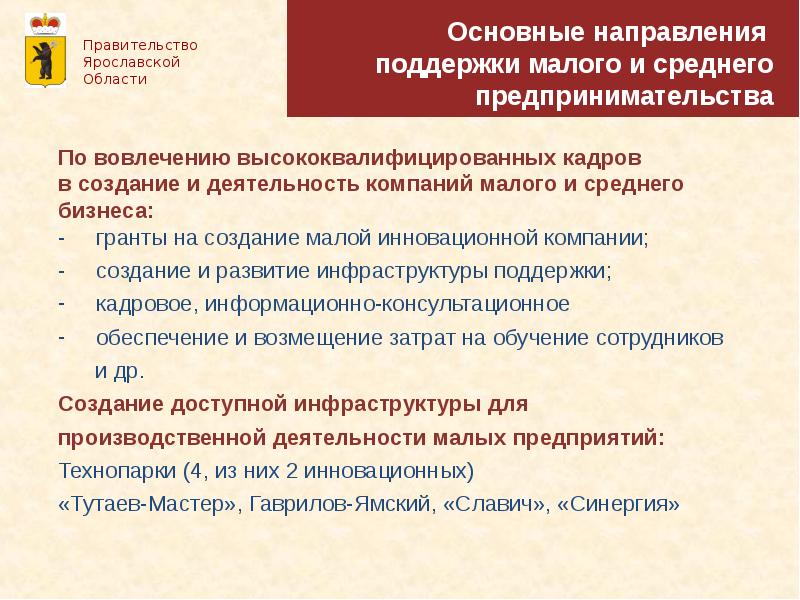 Правительство Ярославской Области

Основные направления поддержки малого и среднего предпринимательства

По вовлечению высококвалифицированных кадров в создание и деятельность компаний малого и среднего бизнеса:
- гранты на создание малой инновационной компании;
- создание и развитие инфраструктуры поддержки;
- кадровое, информационно-консультационное
- обеспечение и возмещение затрат на обучение сотрудников и др.

Создание доступной инфраструктуры для производственной деятельности малых предприятий:

Технопарки (4, из них 2 инновационных)

«Тутаев-Мастер», Гаврилов-Ямский, «Славич», «Синергия»